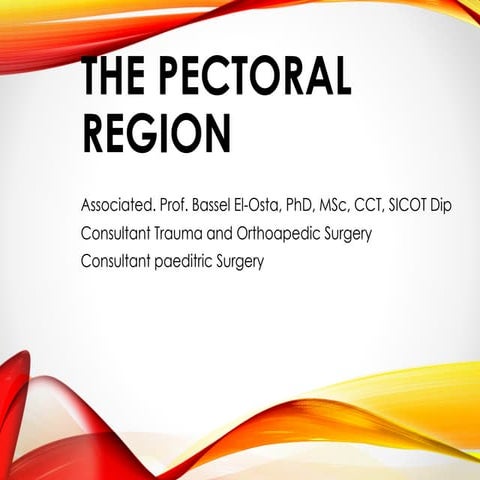 THE PECTORAL REGION

Associated. Prof. Bassel El-Osta, PhD, MSc, CCT, SICOT Dip
Consultant Trauma and Orthoapedic Surgery
Consultant paeditric Surgery